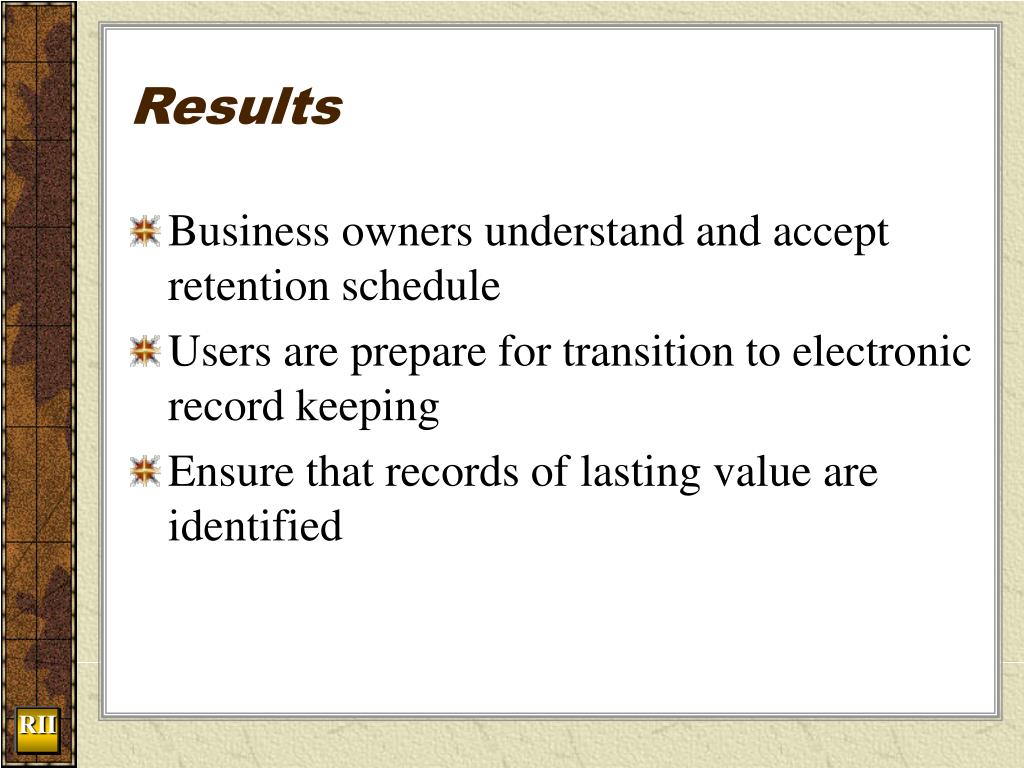 Results

Business owners understand and accept retention schedule

Users are prepare for transition to electronic record keeping

Ensure that records of lasting value are identified

RII